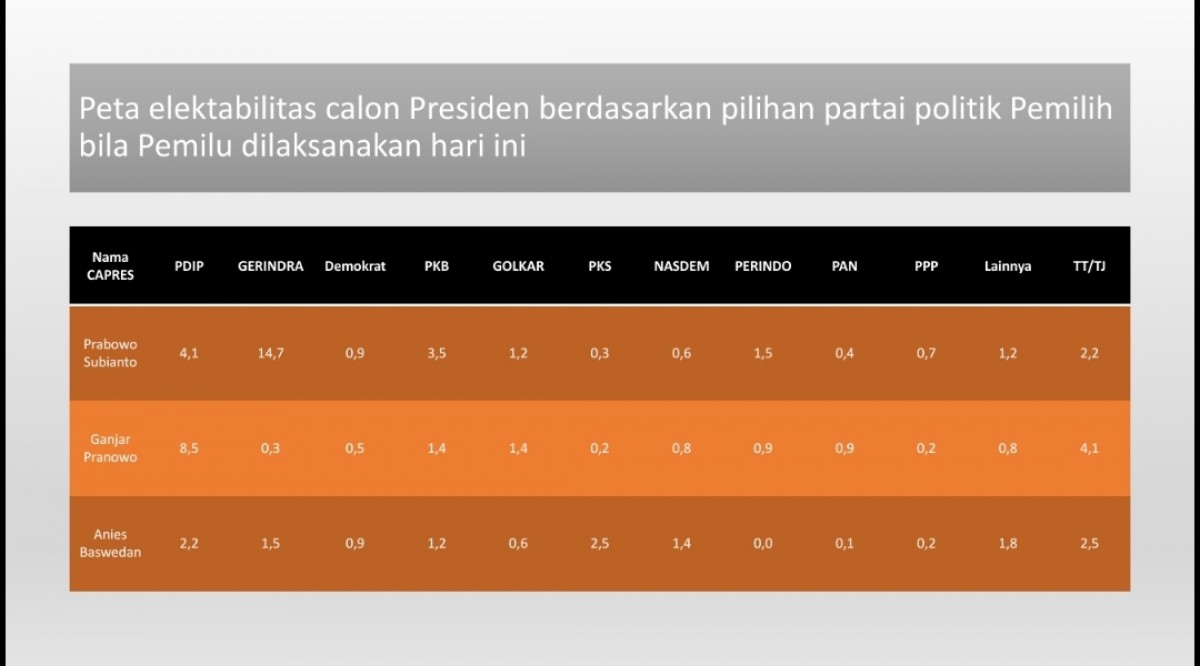 Peta elektabilitas calon Presiden berdasarkan pilihan partai politik Pemilih bila Pemilu dilaksanakan hari ini

| Nama CAPRES | PDIP | GERINDRA | Demokrat | PKB | GOLKAR | PKS | NASDEM | PERINDO | PAN | PPP | Lainnya | TT/TJ |
|---|---|---|---|---|---|---|---|---|---|---|---|---|
| Prabowo Subianto | 4,1 | 14,7 | 0,9 | 3,5 | 1,2 | 0,3 | 0,6 | 1,5 | 0,4 | 0,7 | 1,2 | 2,2 |
| Ganjar Pranowo | 8,5 | 0,3 | 0,5 | 1,4 | 1,4 | 0,2 | 0,8 | 0,9 | 0,9 | 0,2 | 0,8 | 4,1 |
| Anies Baswedan | 2,2 | 1,5 | 0,9 | 1,2 | 0,6 | 2,5 | 1,4 | 0,0 | 0,1 | 0,2 | 1,8 | 2,5 |